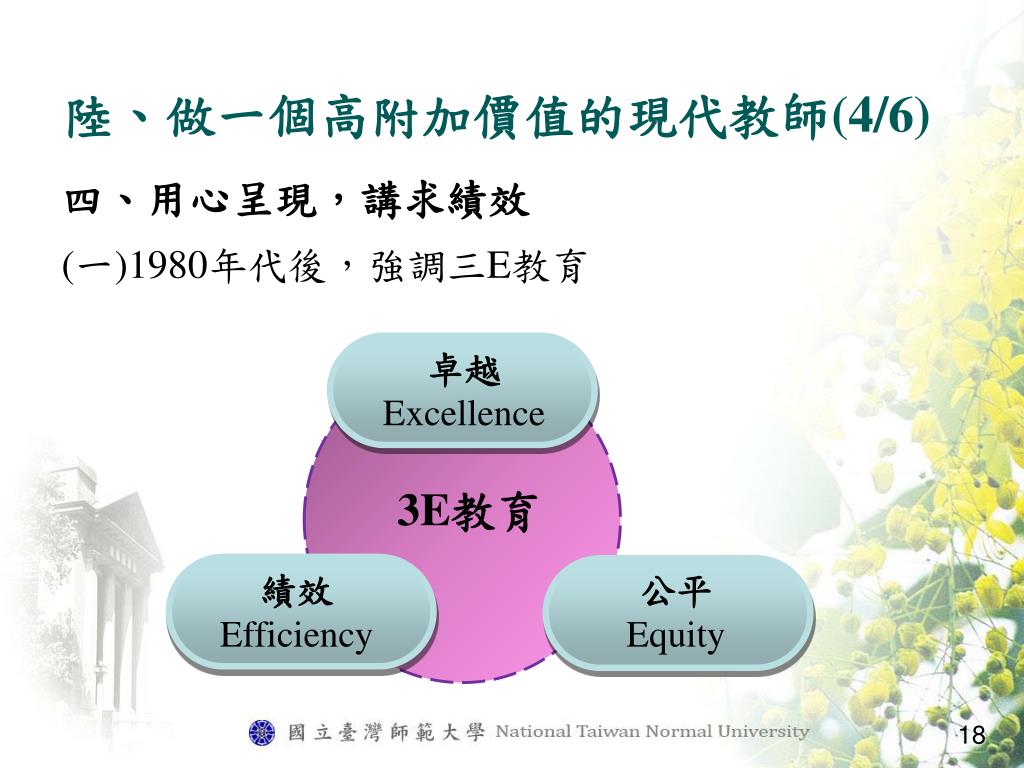 陸、做一個高附加價值的現代教師(4/6)

四、用心呈現，講求績效

(一)1980年代後，強調三E教育

卓越
Excellence

3E教育

績效
Efficiency

公平
Equity

國立臺灣師範大學 National Taiwan Normal University

18